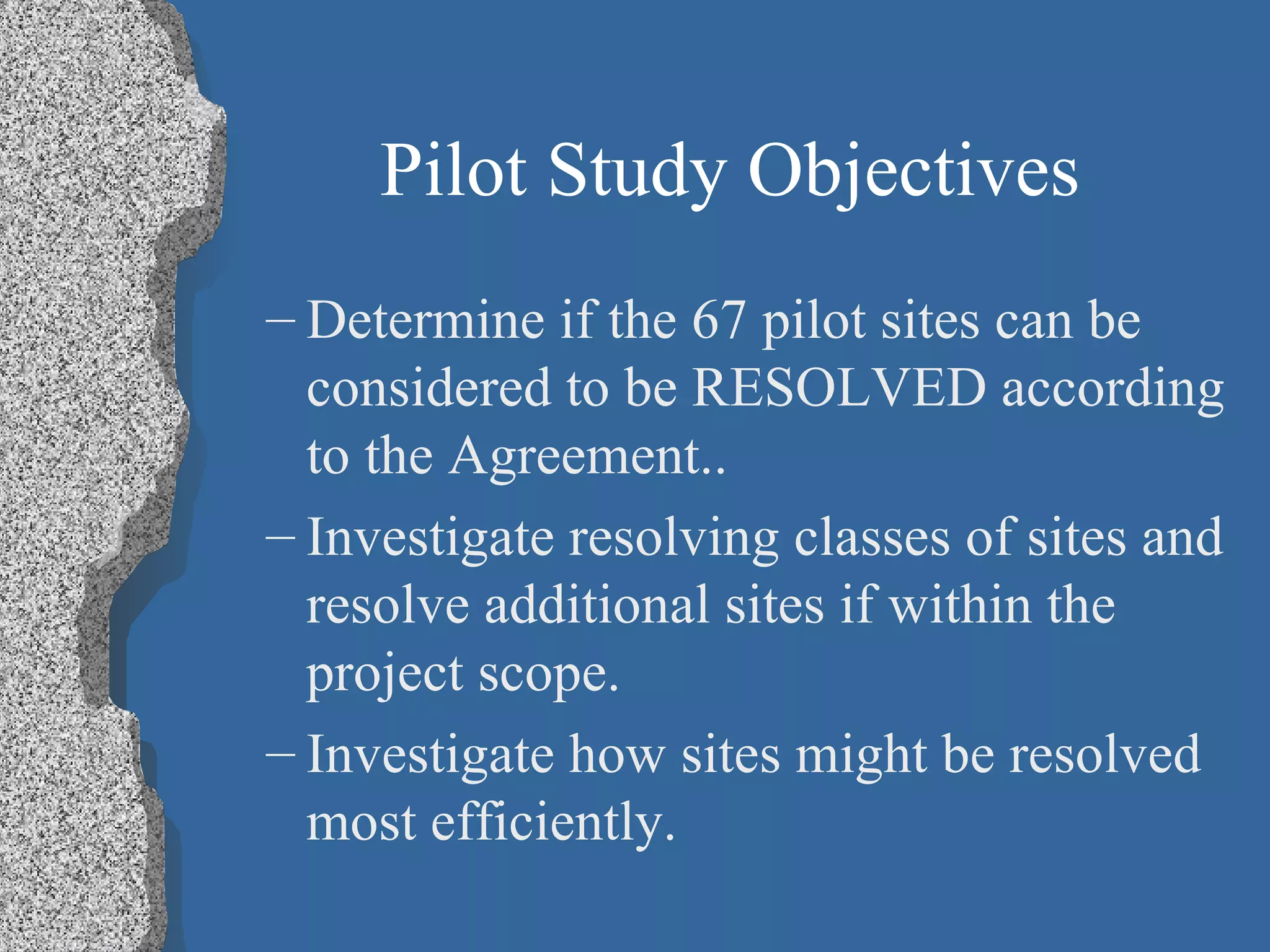 Pilot Study Objectives

– Determine if the 67 pilot sites can be considered to be RESOLVED according to the Agreement..

– Investigate resolving classes of sites and resolve additional sites if within the project scope.

– Investigate how sites might be resolved most efficiently.